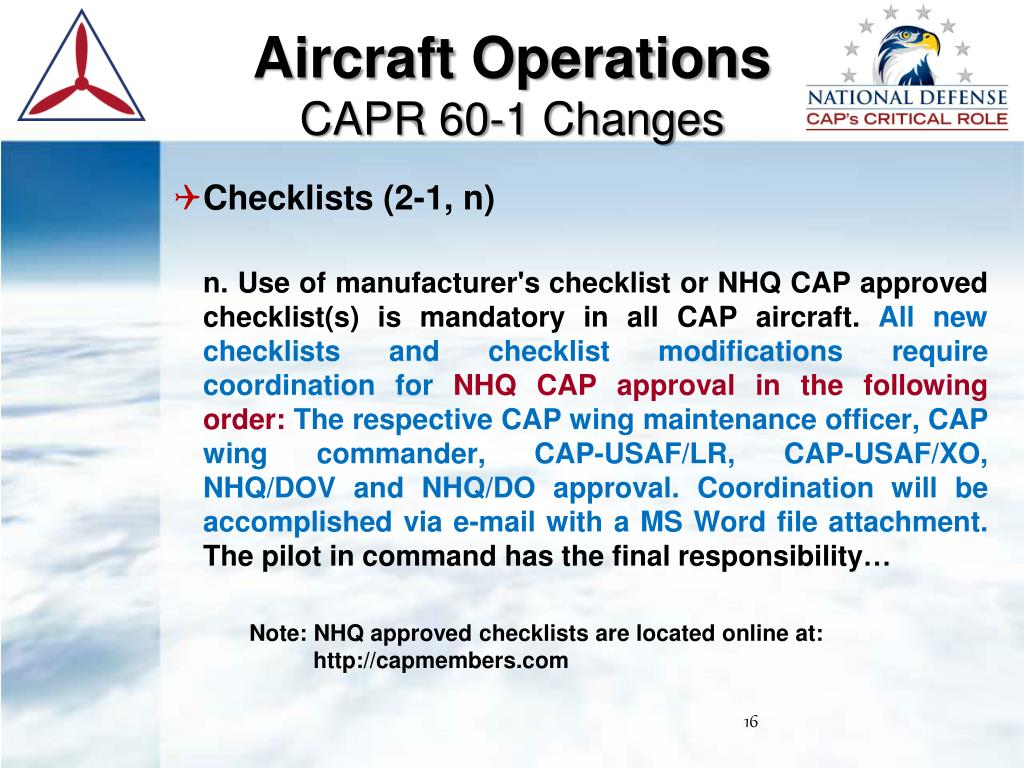 Aircraft Operations
CAPR 60-1 Changes

NATIONAL DEFENSE
CAP's CRITICAL ROLE

Checklists (2-1, n)

n. Use of manufacturer's checklist or NHQ CAP approved checklist(s) is mandatory in all CAP aircraft. All new checklists and checklist modifications require coordination for NHQ CAP approval in the following order: The respective CAP wing maintenance officer, CAP wing commander, CAP-USAF/LR, CAP-USAF/XO, NHQ/DOV and NHQ/DO approval. Coordination will be accomplished via e-mail with a MS Word file attachment. The pilot in command has the final responsibility…

Note: NHQ approved checklists are located online at: http://capmembers.com

16